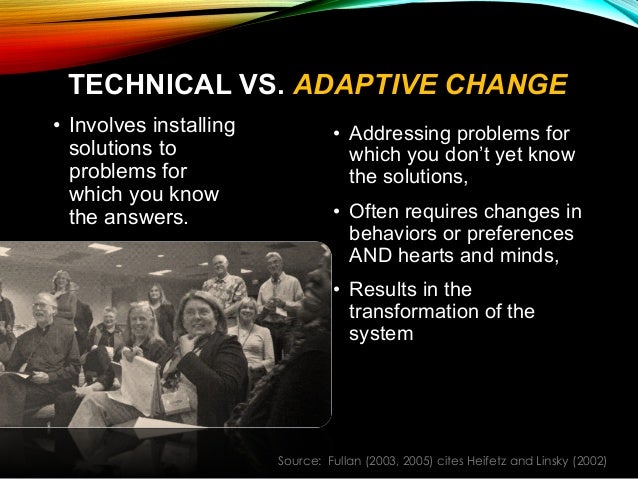 TECHNICAL VS. ADAPTIVE CHANGE

• Involves installing solutions to problems for which you know the answers.

• Addressing problems for which you don't yet know the solutions,

• Often requires changes in behaviors or preferences AND hearts and minds,

• Results in the transformation of the system

Source: Fullan (2003, 2005) cites Heifetz and Linsky (2002)